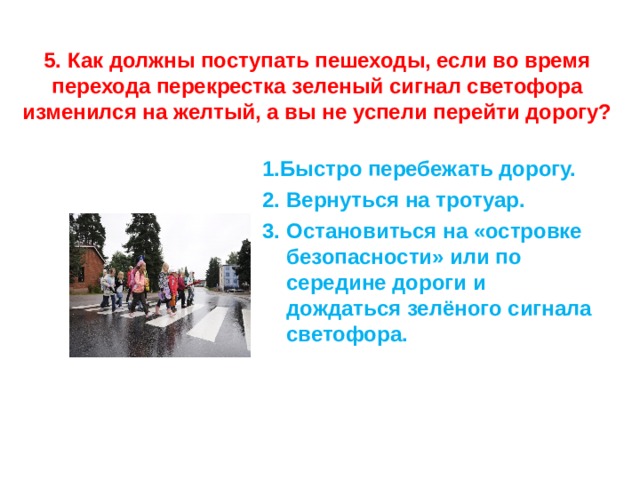 5. Как должны поступать пешеходы, если во время перехода перекрестка зеленый сигнал светофора изменился на желтый, а вы не успели перейти дорогу?

1.Быстро перебежать дорогу.

2. Вернуться на тротуар.

3. Остановиться на «островке безопасности» или по середине дороги и дождаться зелёного сигнала светофора.